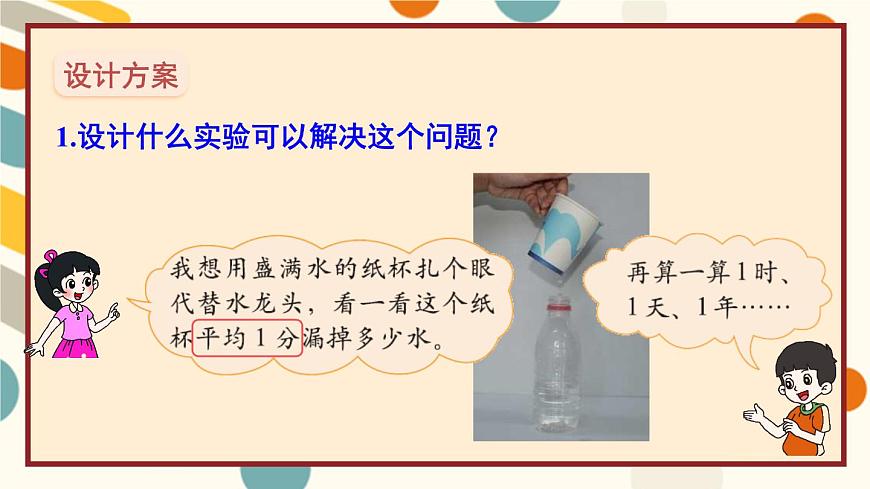 设计方案

1.设计什么实验可以解决这个问题？

我想用盛满水的纸杯扎个眼代替水龙头，看一看这个纸杯平均1分漏掉多少水。

再算一算1时、1天、1年……